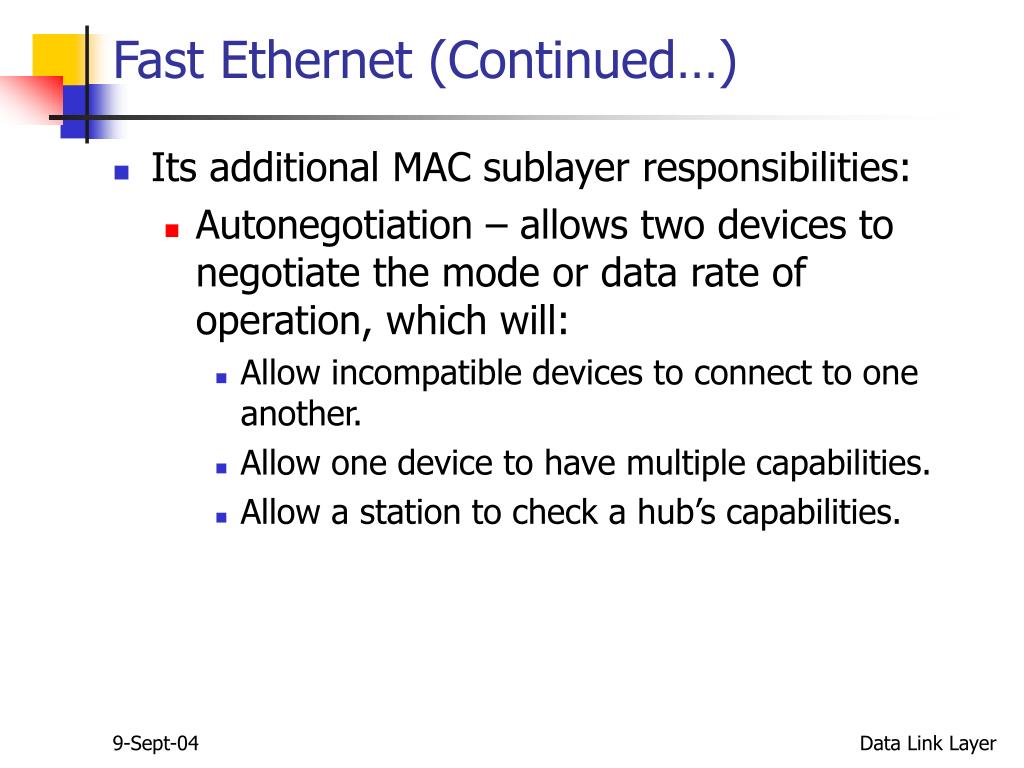 Fast Ethernet (Continued…)

Its additional MAC sublayer responsibilities:

Autonegotiation – allows two devices to negotiate the mode or data rate of operation, which will:

Allow incompatible devices to connect to one another.

Allow one device to have multiple capabilities.

Allow a station to check a hub’s capabilities.

9-Sept-04

Data Link Layer